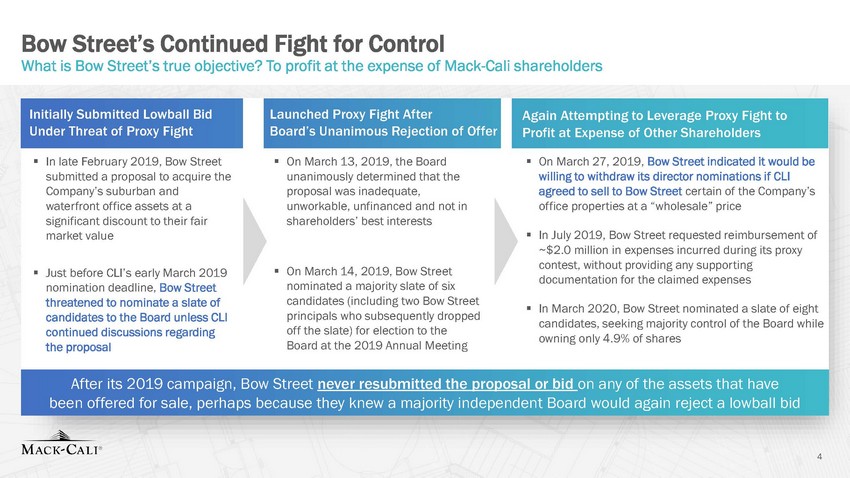 Bow Street's Continued Fight for Control
What is Bow Street's true objective? To profit at the expense of Mack-Cali shareholders

Initially Submitted Lowball Bid Under Threat of Proxy Fight

▪ In late February 2019, Bow Street submitted a proposal to acquire the Company's suburban and waterfront office assets at a significant discount to their fair market value

▪ Just before CLI's early March 2019 nomination deadline, Bow Street threatened to nominate a slate of candidates to the Board unless CLI continued discussions regarding the proposal

Launched Proxy Fight After Board's Unanimous Rejection of Offer

▪ On March 13, 2019, the Board unanimously determined that the proposal was inadequate, unworkable, unfinanced and not in shareholders' best interests

▪ On March 14, 2019, Bow Street nominated a majority slate of six candidates (including two Bow Street principals who subsequently dropped off the slate) for election to the Board at the 2019 Annual Meeting

Again Attempting to Leverage Proxy Fight to Profit at Expense of Other Shareholders

▪ On March 27, 2019, Bow Street indicated it would be willing to withdraw its director nominations if CLI agreed to sell to Bow Street certain of the Company's office properties at a "wholesale" price

▪ In July 2019, Bow Street requested reimbursement of ~$2.0 million in expenses incurred during its proxy contest, without providing any supporting documentation for the claimed expenses

▪ In March 2020, Bow Street nominated a slate of eight candidates, seeking majority control of the Board while owning only 4.9% of shares

After its 2019 campaign, Bow Street never resubmitted the proposal or bid on any of the assets that have been offered for sale, perhaps because they knew a majority independent Board would again reject a lowball bid

MACK-CALI®

4